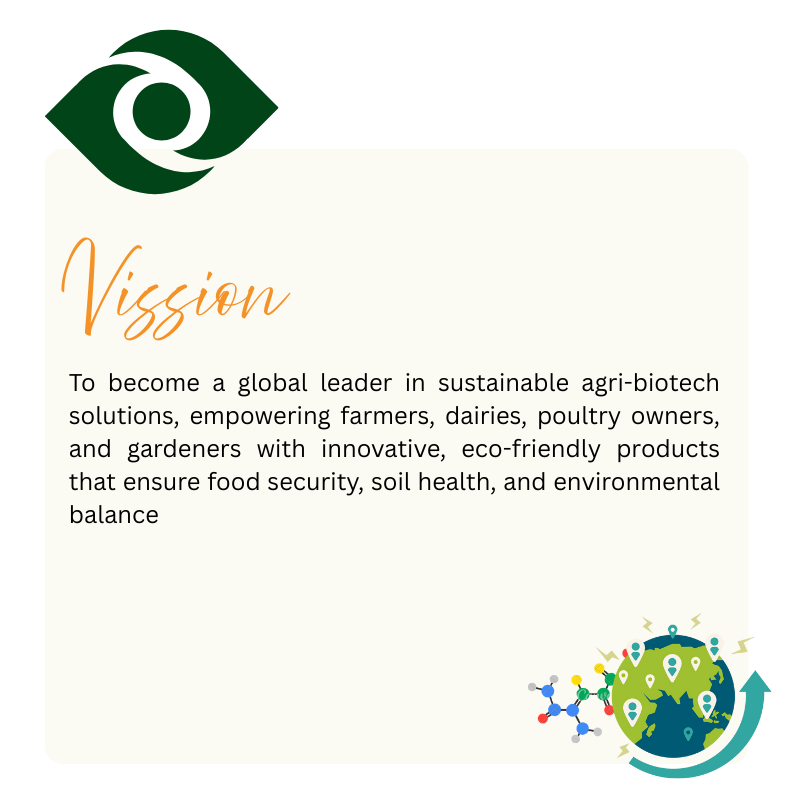 Vission

To become a global leader in sustainable agri-biotech solutions, empowering farmers, dairies, poultry owners, and gardeners with innovative, eco-friendly products that ensure food security, soil health, and environmental balance